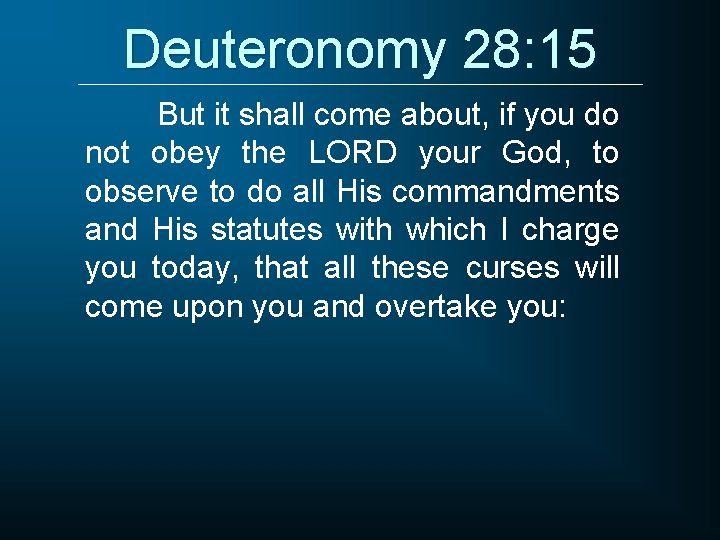 Deuteronomy 28:15

But it shall come about, if you do not obey the LORD your God, to observe to do all His commandments and His statutes with which I charge you today, that all these curses will come upon you and overtake you: